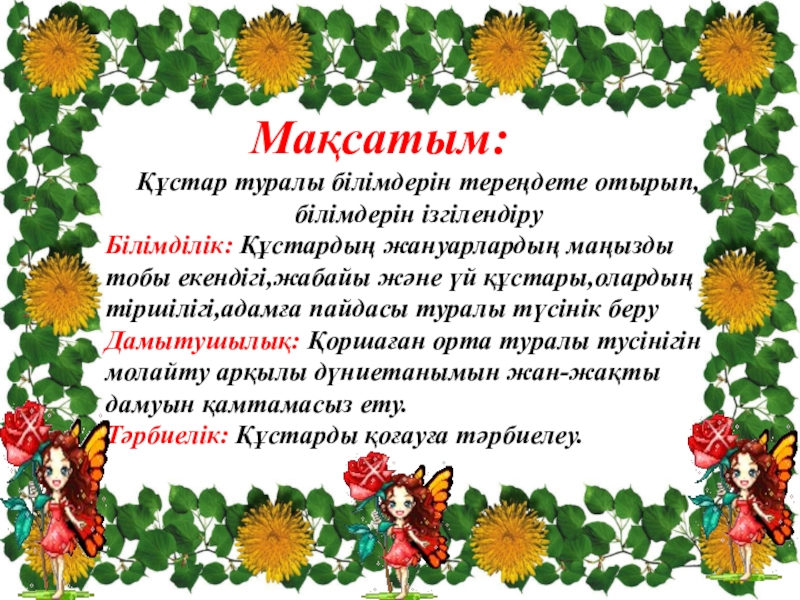 Мақсатым:

Құстар туралы білімдерін тереңдете отырып, білімдерін ізгілендіру

Білімділік: Құстардың жануарлардың маңызды тобы екендігі,жабайы және үй құстары,олардың тіршілігі,адамға пайдасы туралы түсінік беру

Дамытушылық: Қоршаған орта туралы тусінігін молайту арқылы дүниетанымын жан-жақты дамуын қамтамасыз ету.

Тәрбиелік: Құстарды қоғауға тәрбиелеу.